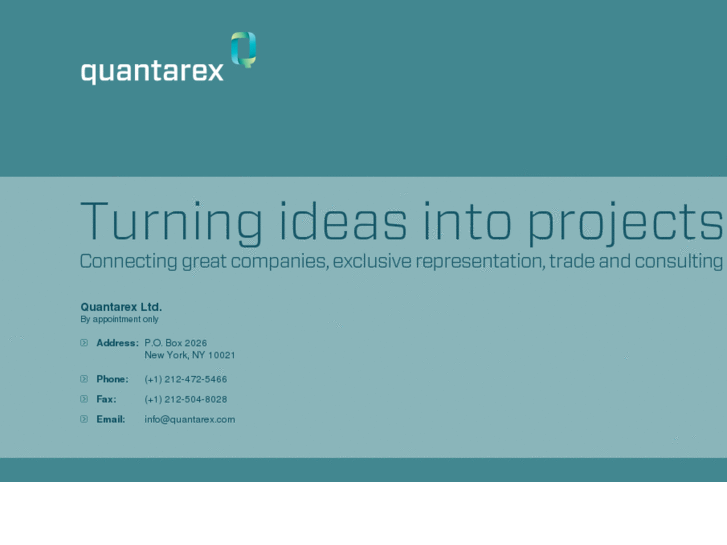 quantarex

Turning ideas into projects

Connecting great companies, exclusive representation, trade and consulting

Quantarex Ltd.
By appointment only

Address: P.O. Box 2026
New York, NY 10021

Phone: (+1) 212-472-5466

Fax: (+1) 212-504-8028

Email: info@quantarex.com